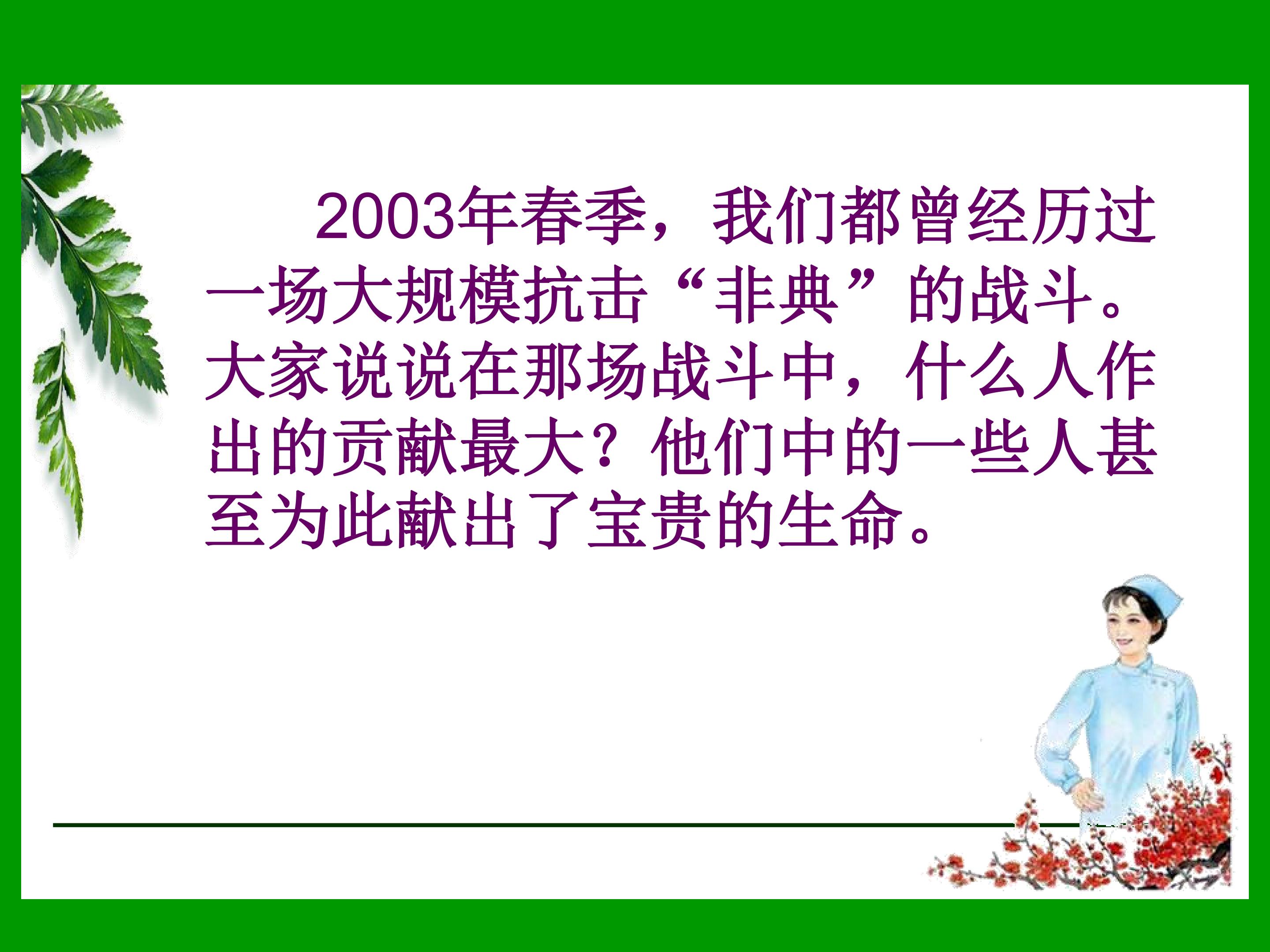 2003年春季，我们都曾经历过一场大规模抗击“非典”的战斗。大家说说在那场战斗中，什么人作出的贡献最大？他们中的一些人甚至为此献出了宝贵的生命。